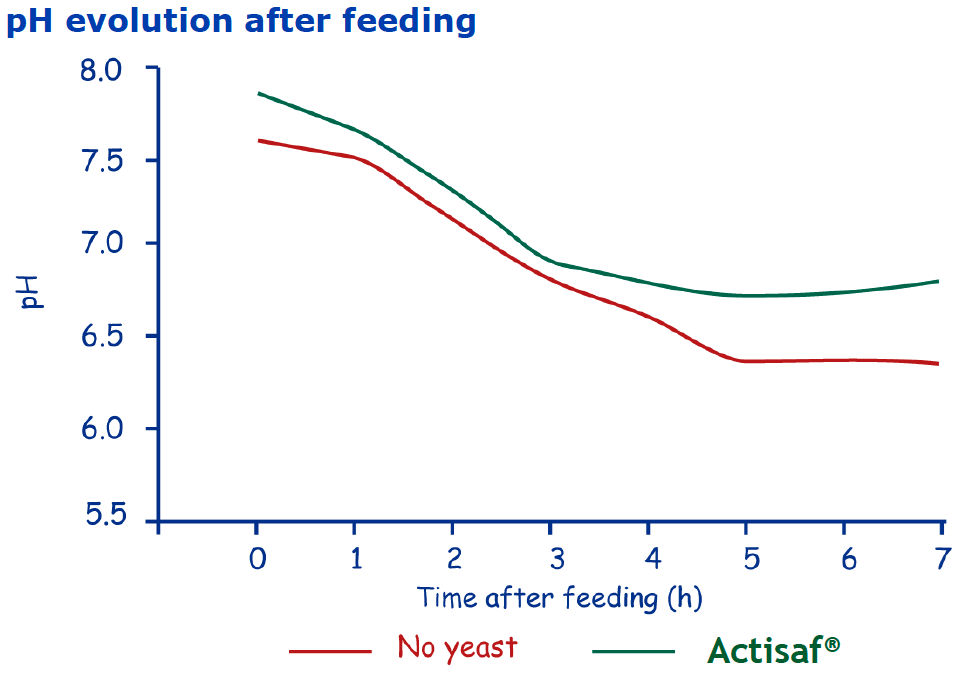 pH evolution after feeding

8.0
7.5
7.0
6.5
6.0
5.5

pH

0 1 2 3 4 5 6 7

Time after feeding (h)

No yeast Actisaf®